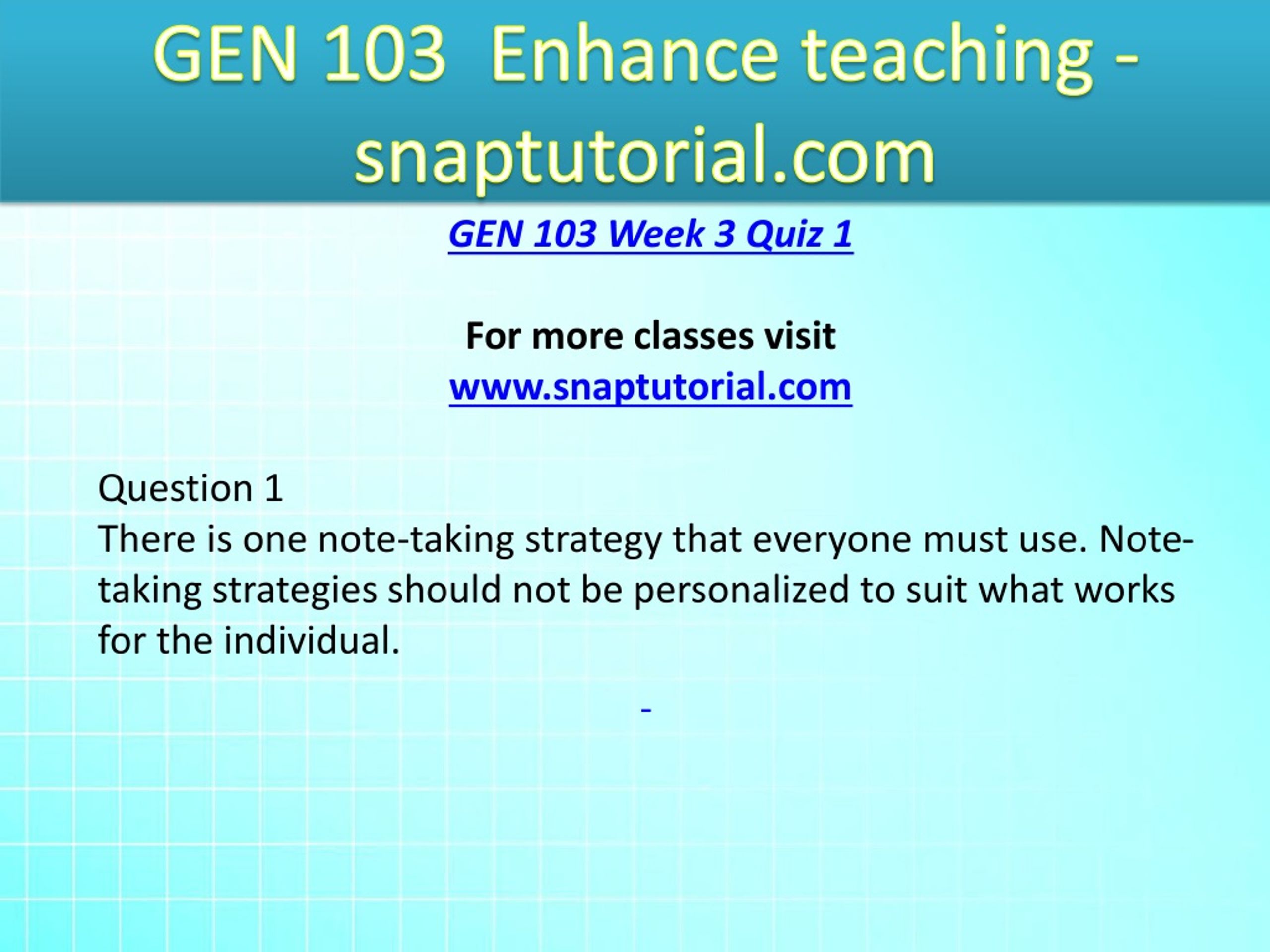 GEN 103 Enhance teaching - snaptutorial.com

GEN 103 Week 3 Quiz 1

For more classes visit
www.snaptutorial.com

Question 1
There is one note-taking strategy that everyone must use. Note-taking strategies should not be personalized to suit what works for the individual.

-